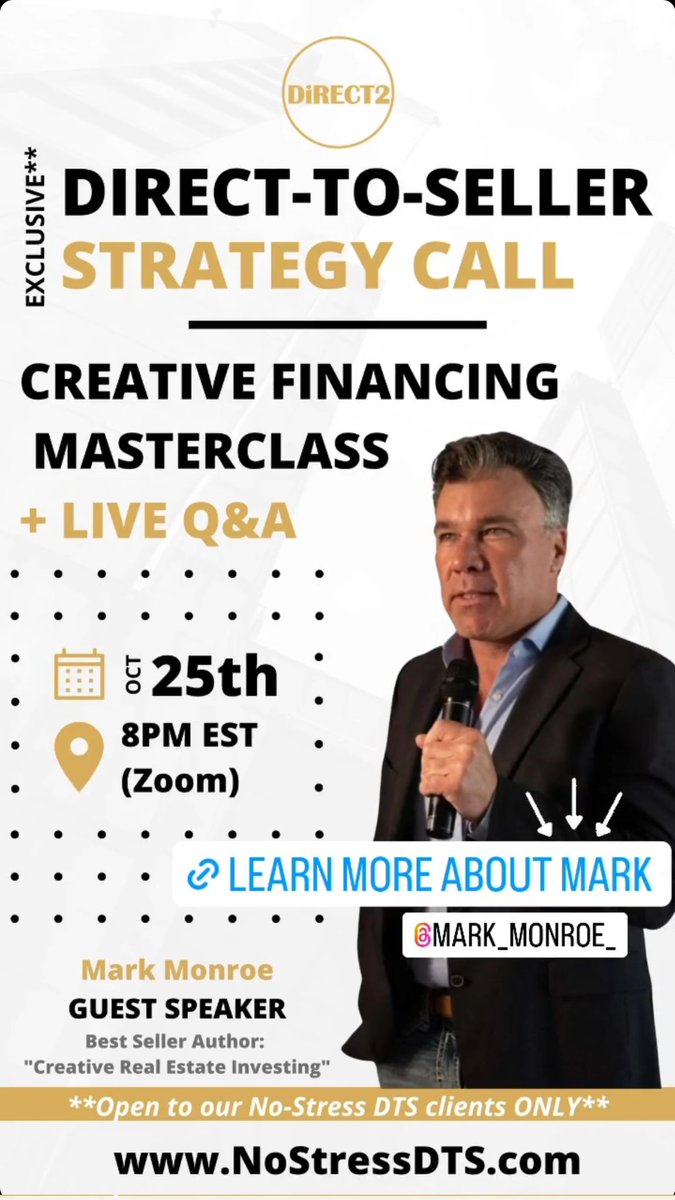 DiRECT2

EXCLUSIVE**

DIRECT-TO-SELLER
STRATEGY CALL

CREATIVE FINANCING MASTERCLASS
+ LIVE Q&A

OCT 25th

8PM EST
(Zoom)

LEARN MORE ABOUT MARK

@MARK_MONROE_

Mark Monroe
GUEST SPEAKER
Best Seller Author:
"Creative Real Estate Investing"

**Open to our No-Stress DTS clients ONLY**

www.NoStressDTS.com